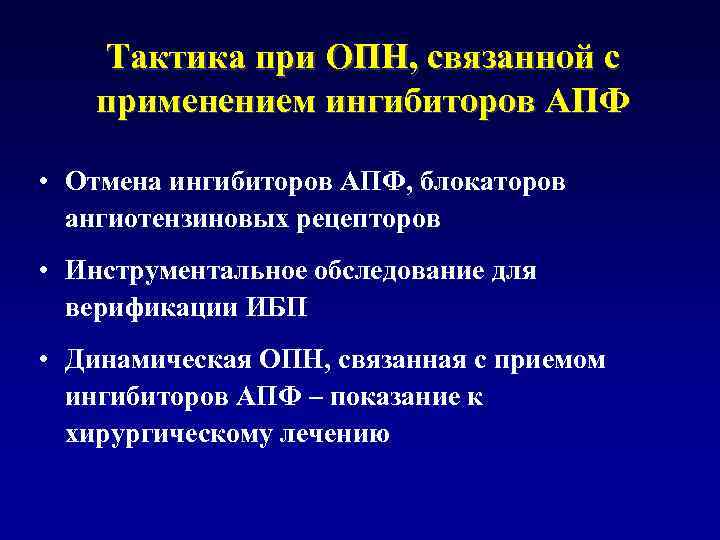 Тактика при ОПН, связанной с применением ингибиторов АПФ

• Отмена ингибиторов АПФ, блокаторов ангиотензиновых рецепторов

• Инструментальное обследование для верификации ИБП

• Динамическая ОПН, связанная с приемом ингибиторов АПФ – показание к хирургическому лечению